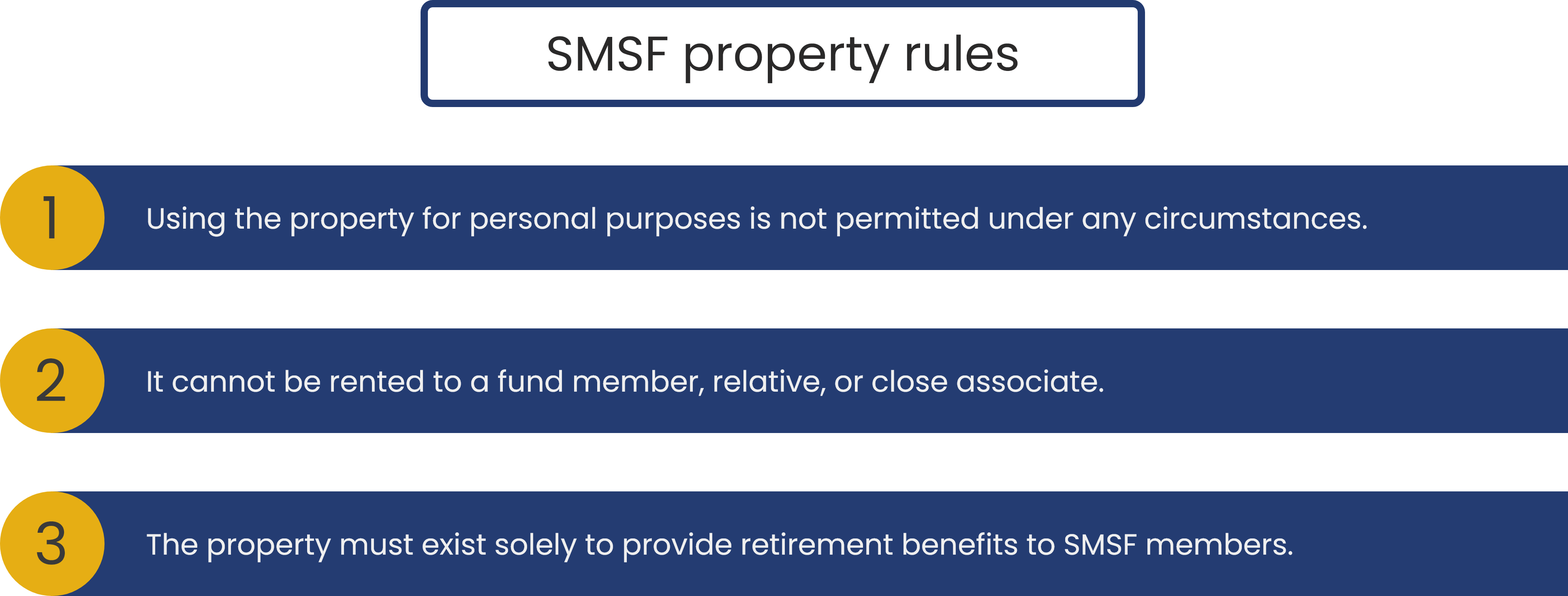 SMSF property rules

1 Using the property for personal purposes is not permitted under any circumstances.

2 It cannot be rented to a fund member, relative, or close associate.

3 The property must exist solely to provide retirement benefits to SMSF members.